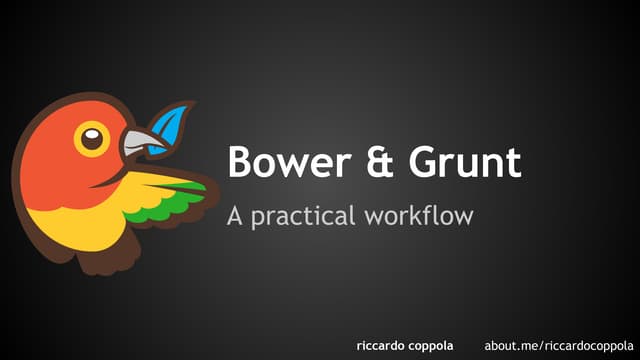 Bower & Grunt

A practical workflow

riccardo coppola about.me/riccardocoppola